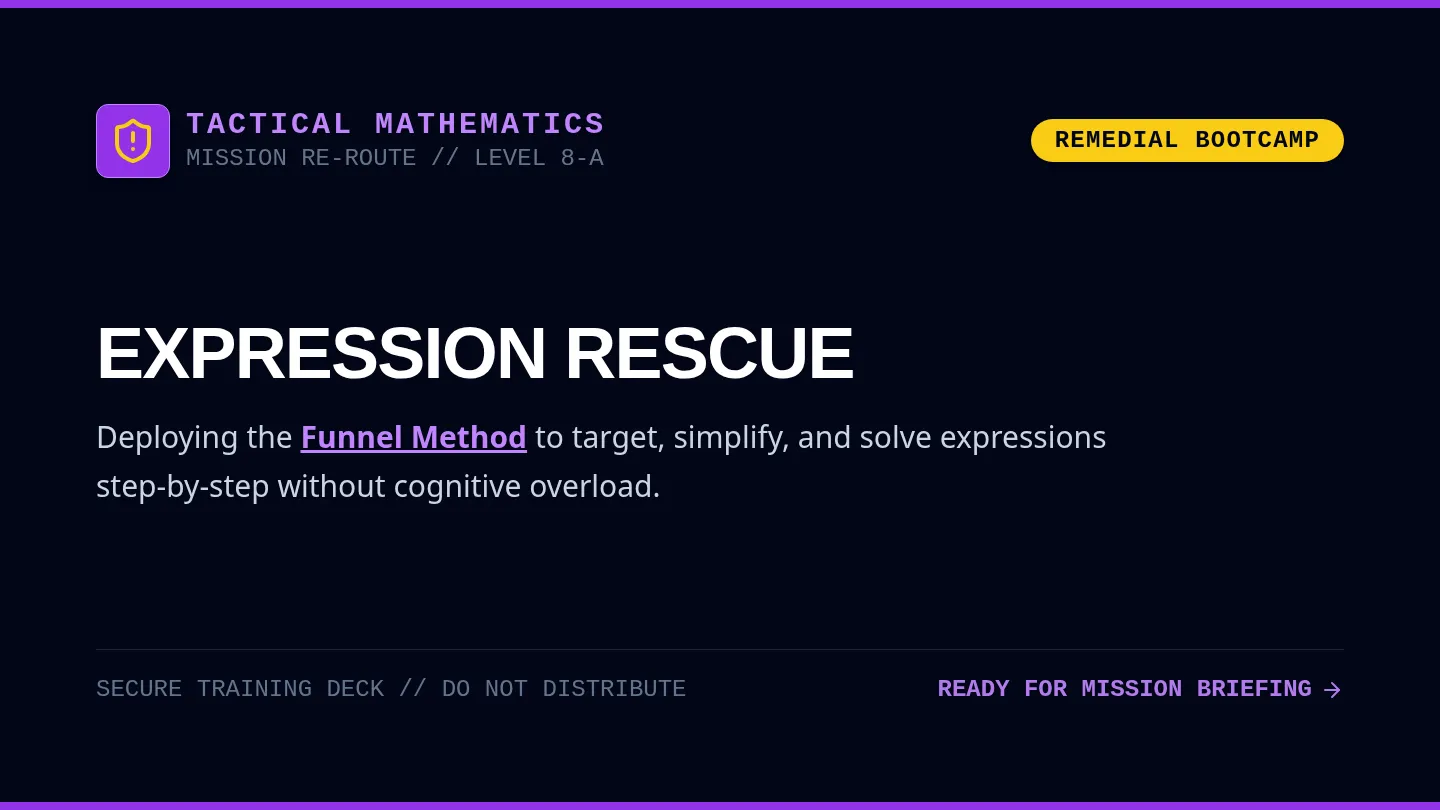 TACTICAL MATHEMATICS
MISSION RE-ROUTE // LEVEL 8-A

REMEDIAL BOOTCAMP

EXPRESSION RESCUE

Deploying the Funnel Method to target, simplify, and solve expressions step-by-step without cognitive overload.

SECURE TRAINING DECK // DO NOT DISTRIBUTE

READY FOR MISSION BRIEFING →